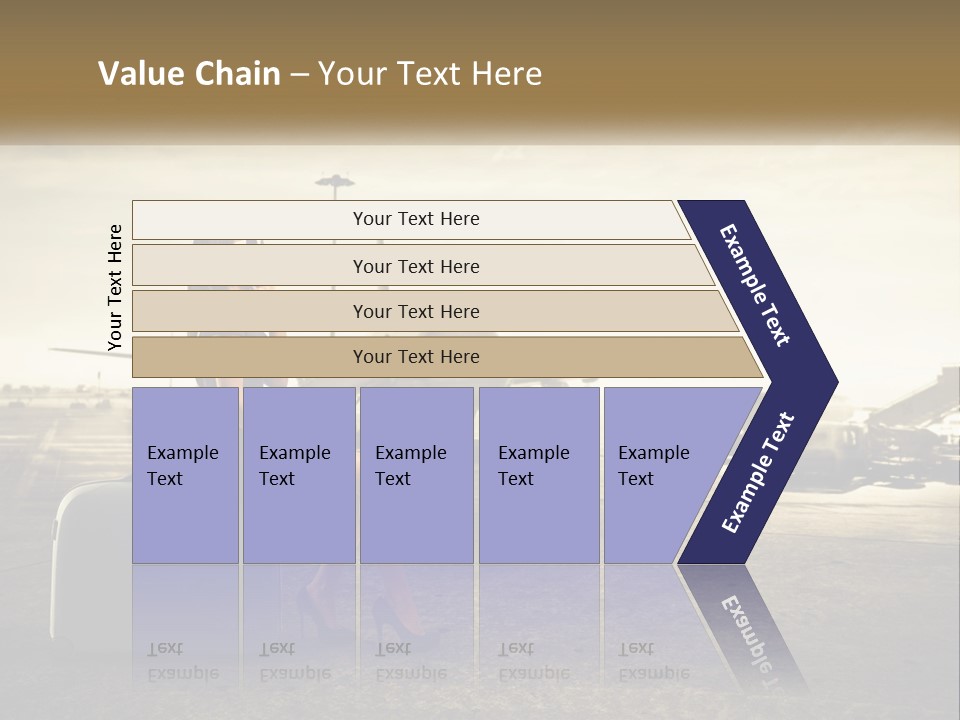 Value Chain – Your Text Here

Your Text Here

Your Text Here

Your Text Here

Your Text Here

Your Text Here

Example Text

Example Text

Example Text

Example Text

Example Text

Example Text

Example Text